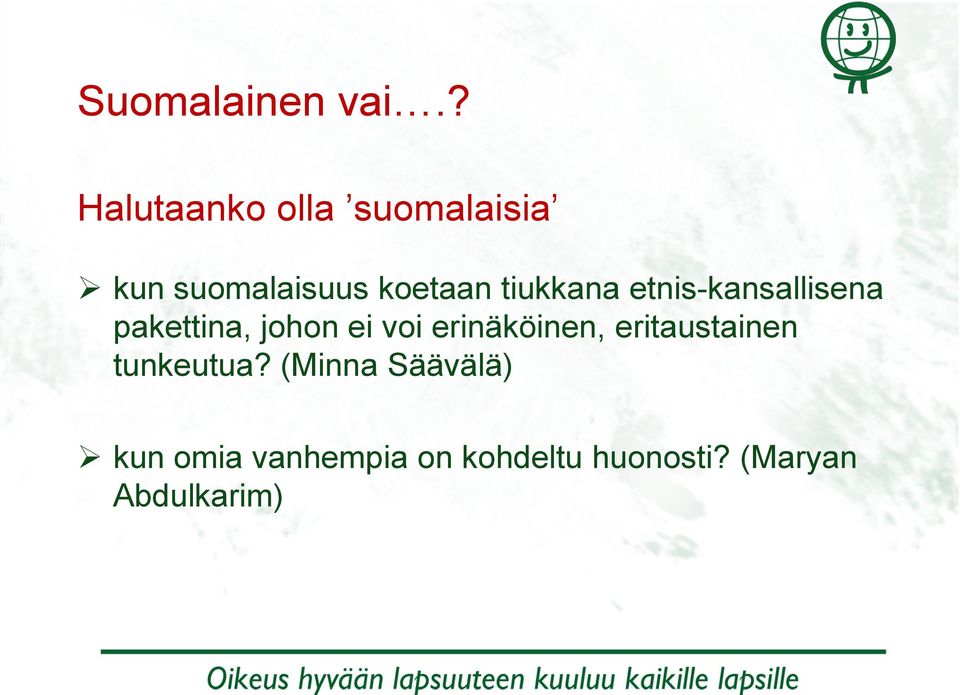 Suomalainen vai….?

Halutaanko olla ’suomalaisia’

➢ kun suomalaisuus koetaan tiukkana etnis-kansallisena pakettina, johon ei voi erinäköinen, eritaustainen tunkeutua? (Minna Säävälä)

➢ kun omia vanhempia on kohdeltu huonosti? (Maryan Abdulkarim)

Oikeus hyvään lapsuuteen kuuluu kaikille lapsille